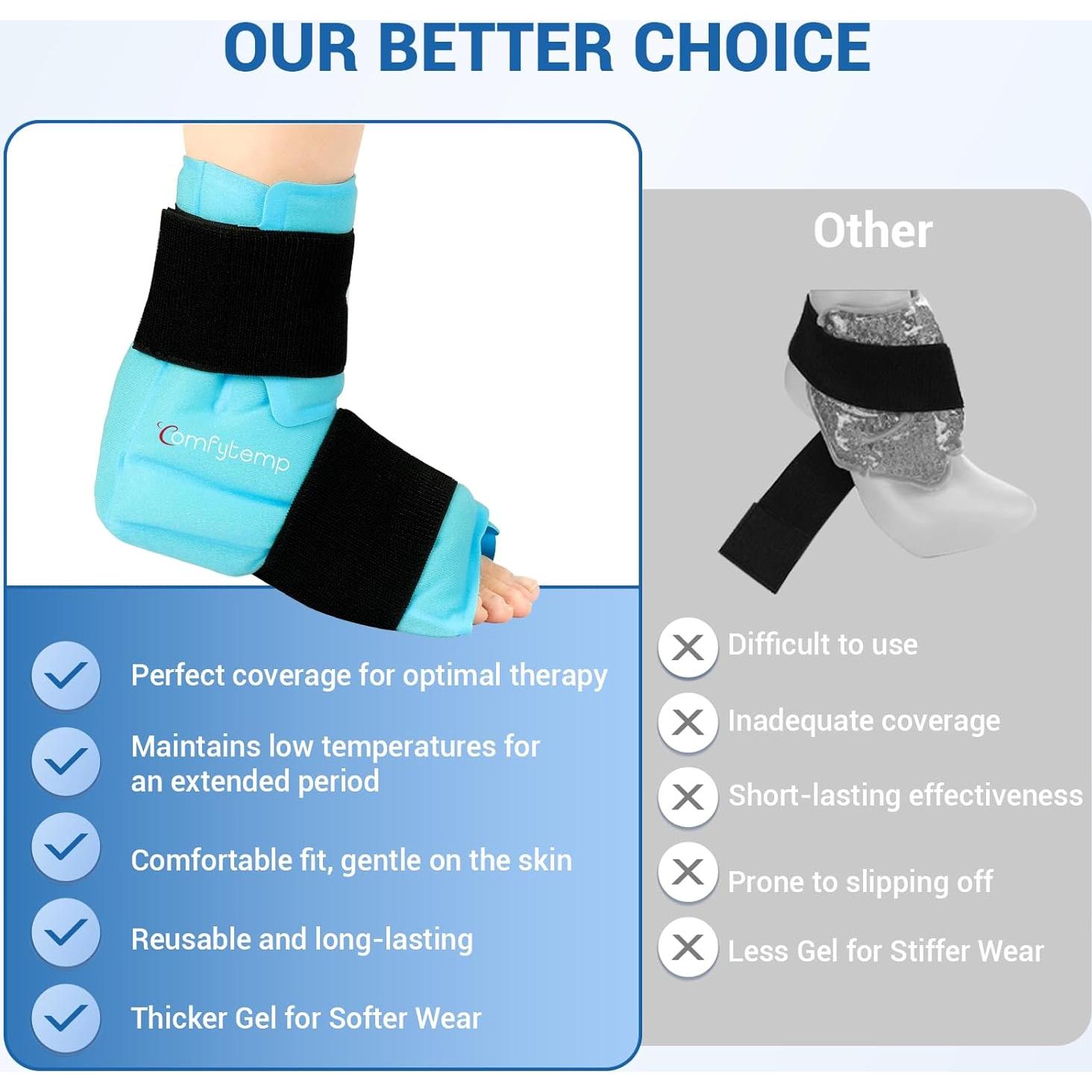 OUR BETTER CHOICE

Comfytemp

Perfect coverage for optimal therapy

Maintains low temperatures for an extended period

Comfortable fit, gentle on the skin

Reusable and long-lasting

Thicker Gel for Softer Wear

Other

Difficult to use

Inadequate coverage

Short-lasting effectiveness

Prone to slipping off

Less Gel for Stiffer Wear